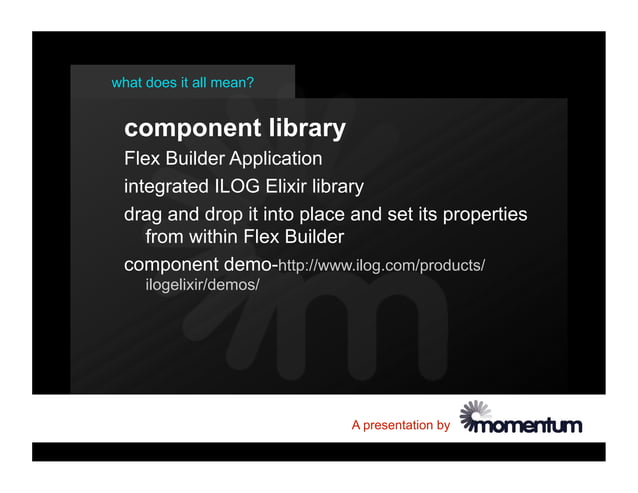 what does it all mean?

component library

Flex Builder Application

integrated ILOG Elixir library

drag and drop it into place and set its properties from within Flex Builder

component demo-http://www.ilog.com/products/ilogelixir/demos/

A presentation by momentum